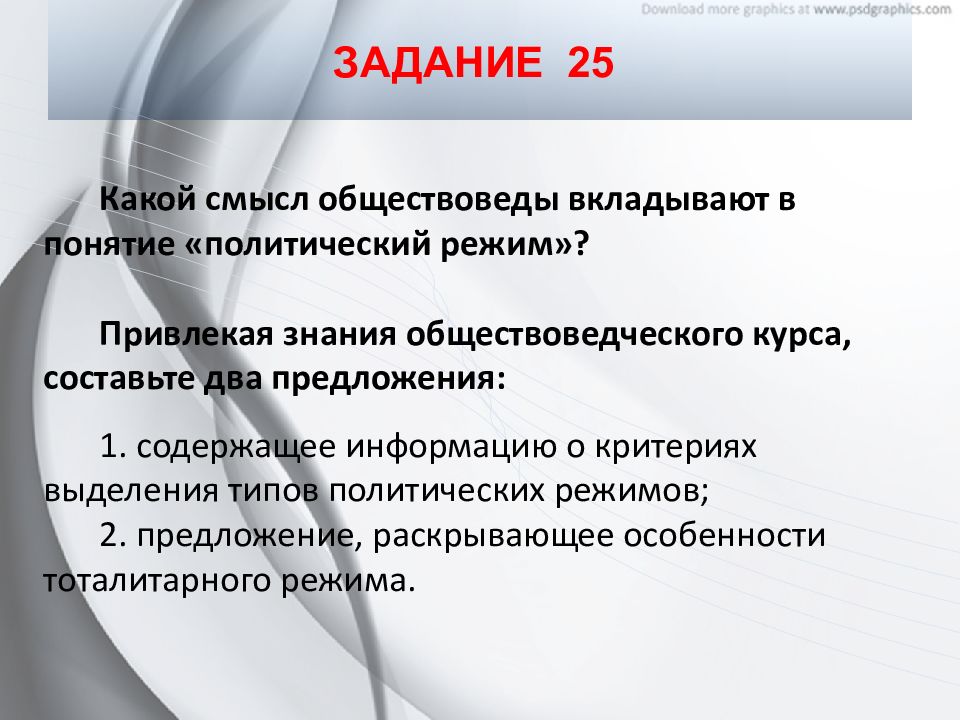 Download more graphics at www.psdgraphics.com

ЗАДАНИЕ 25

Какой смысл обществоведы вкладывают в понятие «политический режим»?

Привлекая знания обществоведческого курса, составьте два предложения:

1. содержащее информацию о критериях выделения типов политических режимов;
2. предложение, раскрывающее особенности тоталитарного режима.